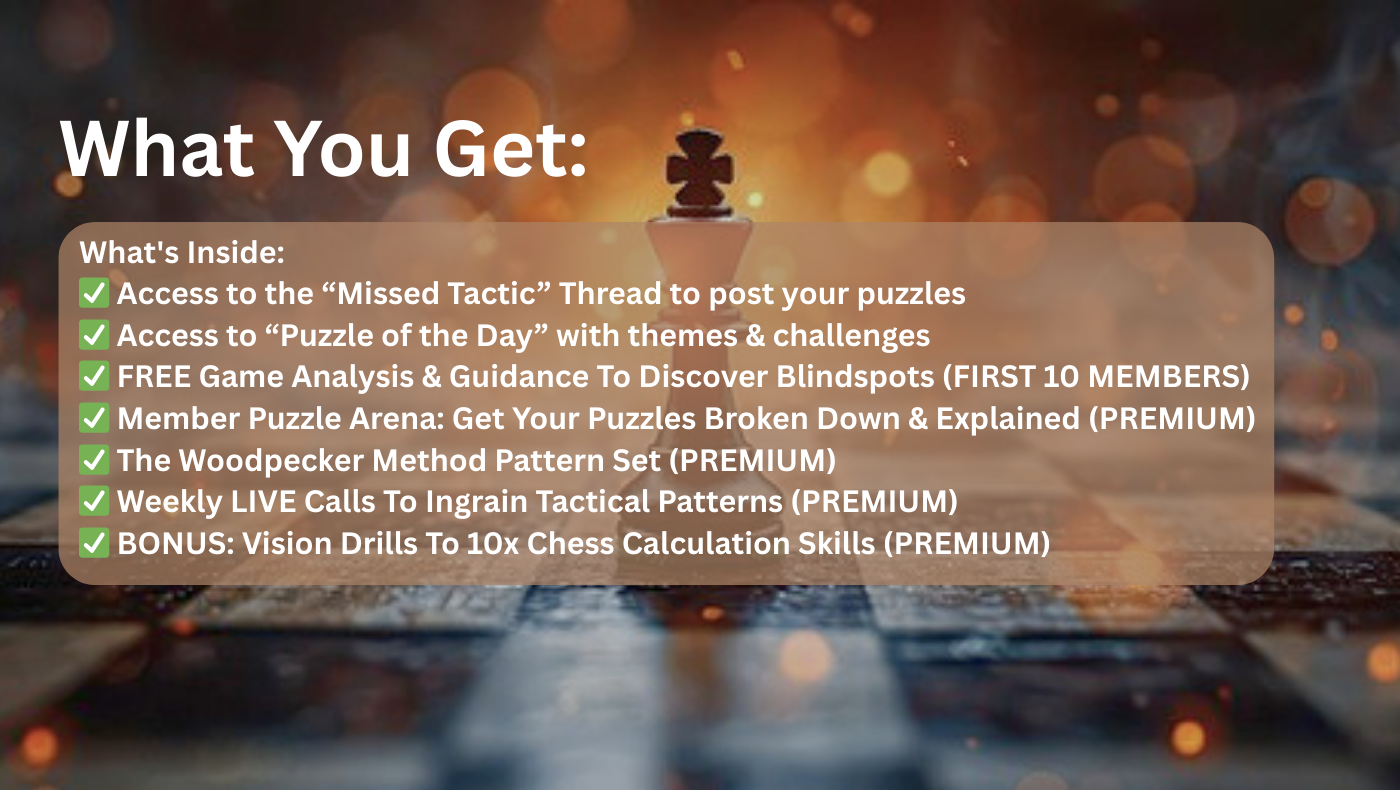 What You Get:

What's Inside:
✅ Access to the “Missed Tactic” Thread to post your puzzles
✅ Access to “Puzzle of the Day” with themes & challenges
✅ FREE Game Analysis & Guidance To Discover Blindspots (FIRST 10 MEMBERS)
✅ Member Puzzle Arena: Get Your Puzzles Broken Down & Explained (PREMIUM)
✅ The Woodpecker Method Pattern Set (PREMIUM)
✅ Weekly LIVE Calls To Ingrain Tactical Patterns (PREMIUM)
✅ BONUS: Vision Drills To 10x Chess Calculation Skills (PREMIUM)